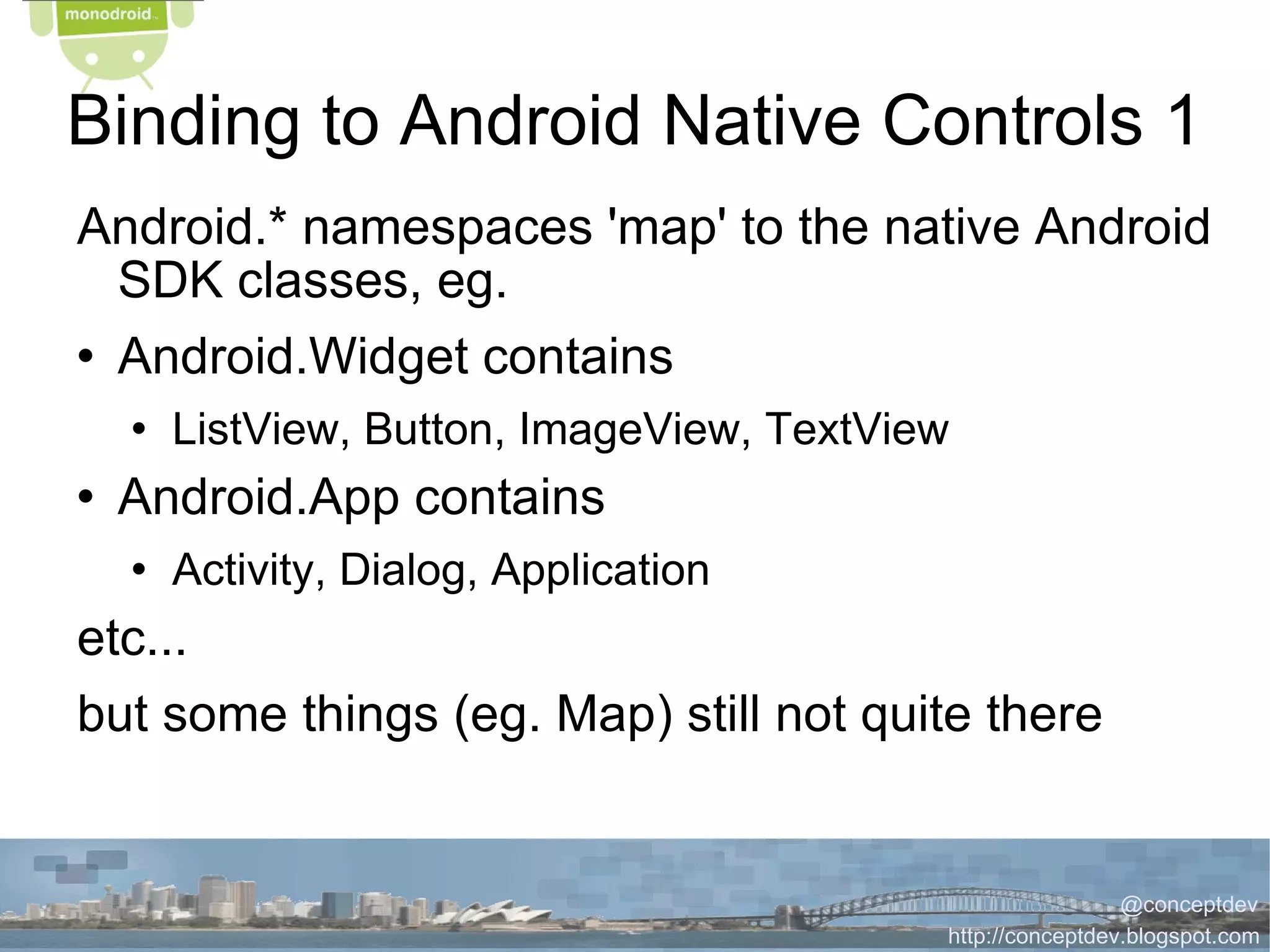 monodroid

Binding to Android Native Controls 1

Android.* namespaces 'map' to the native Android SDK classes, eg.

• Android.Widget contains

• ListView, Button, ImageView, TextView

• Android.App contains

• Activity, Dialog, Application

etc...

but some things (eg. Map) still not quite there

@conceptdev
http://conceptdev.blogspot.com